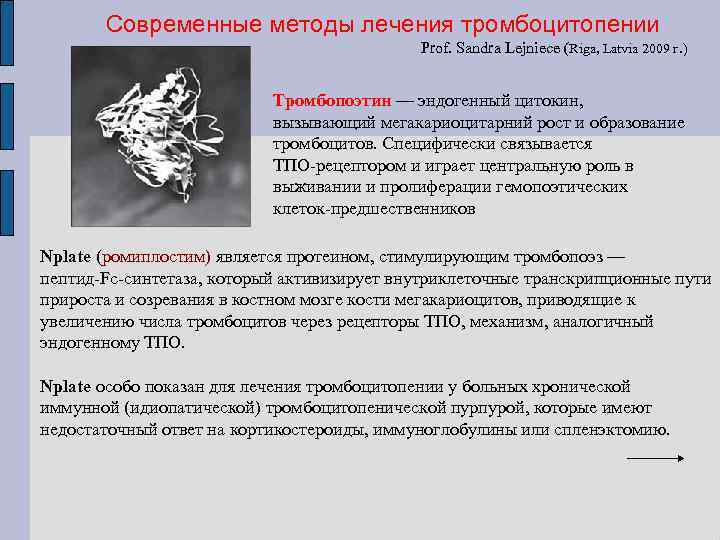 Современные методы лечения тромбоцитопении
Prof. Sandra Lejniece (Riga, Latvia 2009 г.)

Тромбопоэтин — эндогенный цитокин, вызывающий мегакариоцитарний рост и образование тромбоцитов. Специфически связывается ТПО-рецептором и играет центральную роль в выживании и пролиферации гемопоэтических клеток-предшественников

Nplate (ромиплостим) является протеином, стимулирующим тромбопоэз — пептид-Fc-синтетаза, который активизирует внутриклеточные транскрипционные пути прироста и созревания в костном мозге кости мегакариоцитов, приводящие к увеличению числа тромбоцитов через рецепторы ТПО, механизм, аналогичный эндогенному ТПО.

Nplate особо показан для лечения тромбоцитопении у больных хронической иммунной (идиопатической) тромбоцитопенической пурпурой, которые имеют недостаточный ответ на кортикостероиды, иммуноглобулины или спленэктомию.